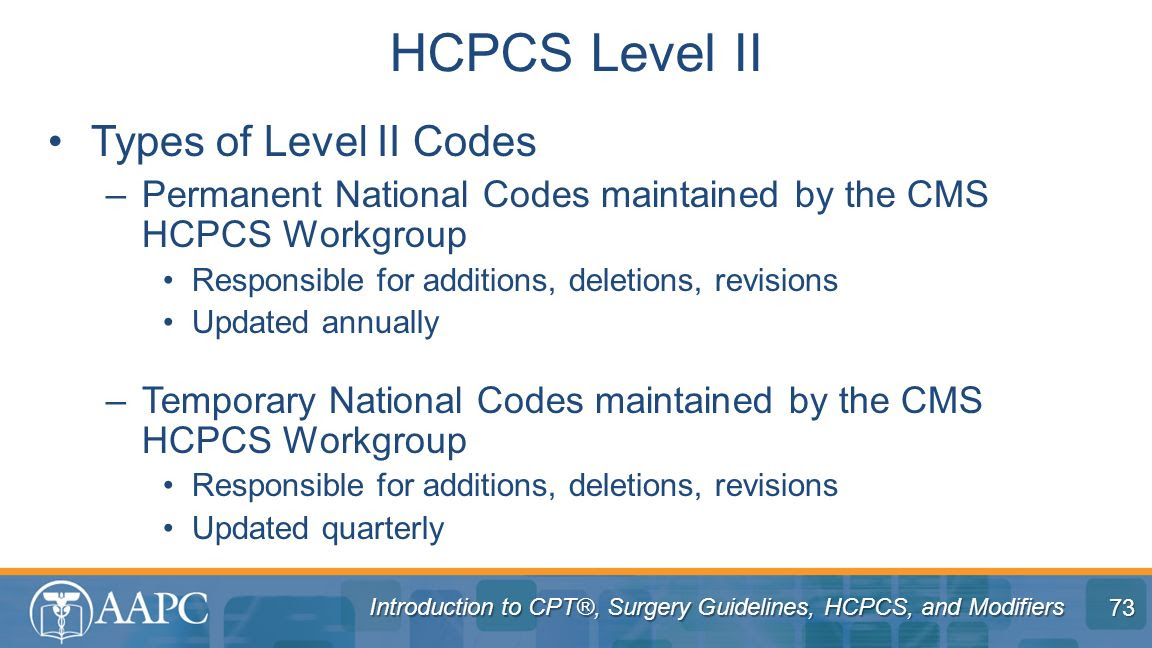 HCPCS Level II

• Types of Level II Codes
– Permanent National Codes maintained by the CMS HCPCS Workgroup
• Responsible for additions, deletions, revisions
• Updated annually

– Temporary National Codes maintained by the CMS HCPCS Workgroup
• Responsible for additions, deletions, revisions
• Updated quarterly

AAPC

Introduction to CPT®, Surgery Guidelines, HCPCS, and Modifiers

73